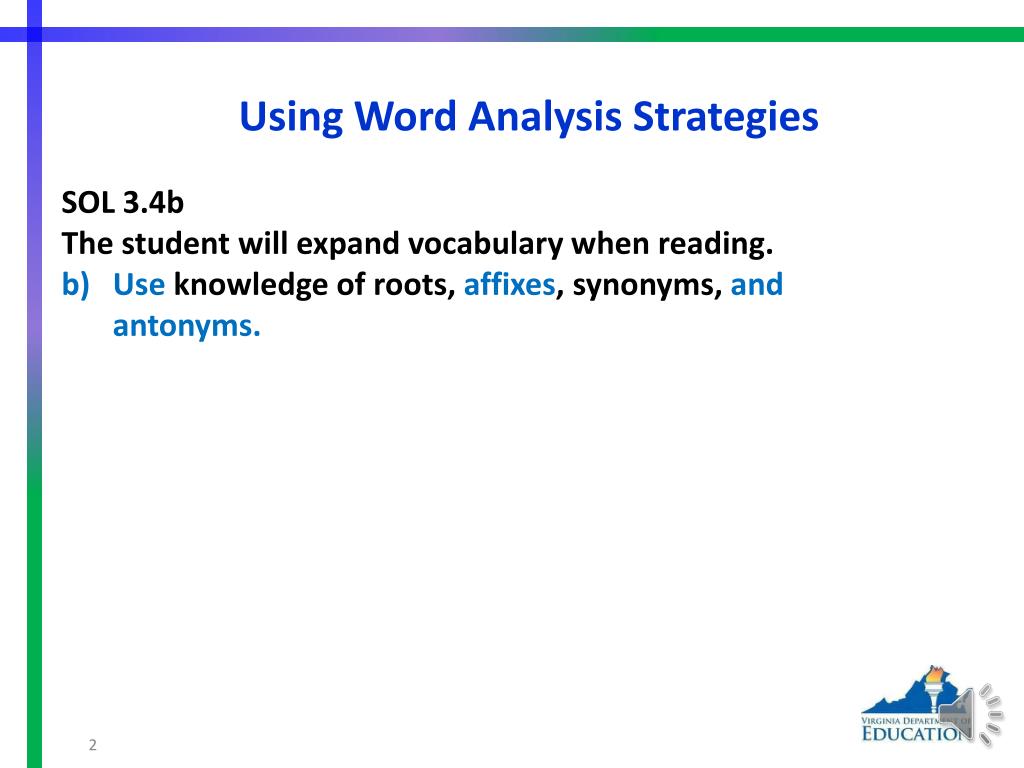 Using Word Analysis Strategies

SOL 3.4b
The student will expand vocabulary when reading.
b) Use knowledge of roots, affixes, synonyms, and antonyms.

VIRGINIA DEPARTMENT OF EDUCATION

2